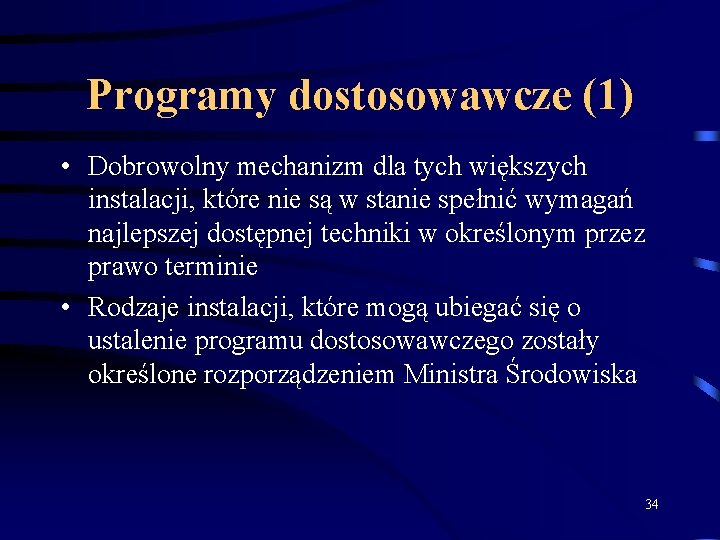 Programy dostosowawcze (1)

• Dobrowolny mechanizm dla tych większych instalacji, które nie są w stanie spełnić wymagań najlepszej dostępnej techniki w określonym przez prawo terminie

• Rodzaje instalacji, które mogą ubiegać się o ustalenie programu dostosowawczego zostały określone rozporządzeniem Ministra Środowiska

34